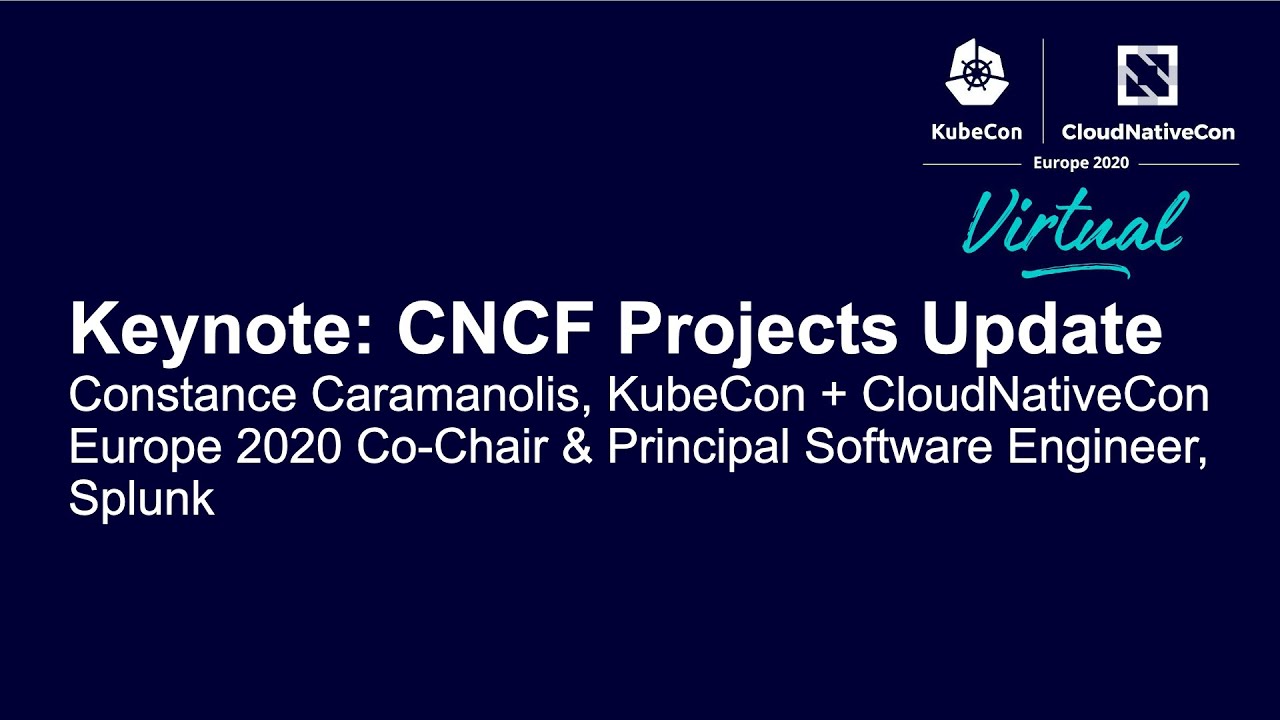 KubeCon | CloudNativeCon
Europe 2020
Virtual

Keynote: CNCF Projects Update
Constance Caramanolis, KubeCon + CloudNativeCon Europe 2020 Co-Chair & Principal Software Engineer, Splunk